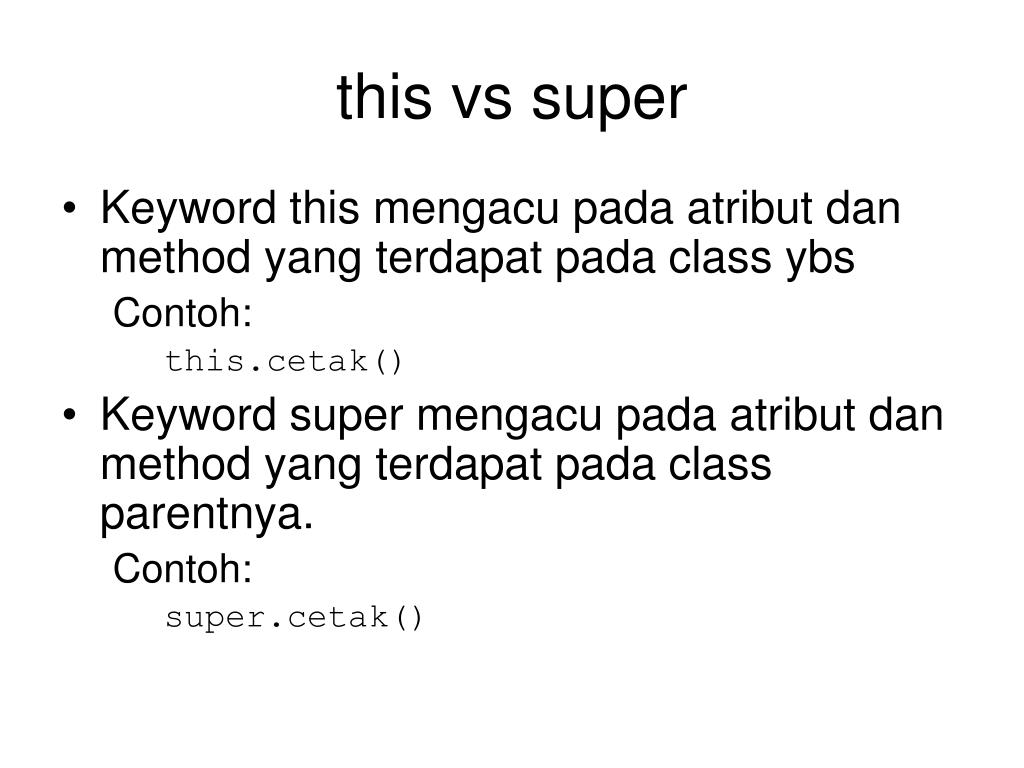 this vs super

• Keyword this mengacu pada atribut dan method yang terdapat pada class ybs

Contoh:

this.cetak()

• Keyword super mengacu pada atribut dan method yang terdapat pada class parentnya.

Contoh:

super.cetak()